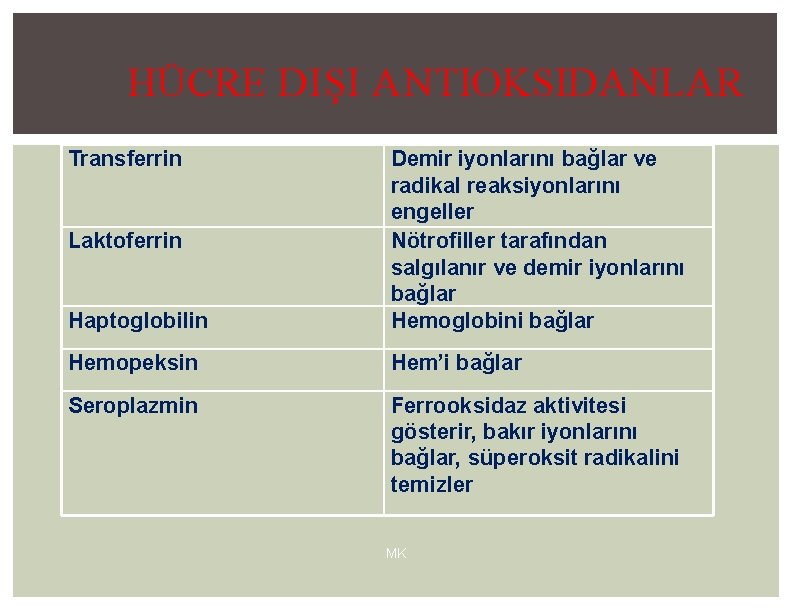 HÜCRE DIŞI ANTIOKSIDANLAR

| Transferrin | Demir iyonlarını bağlar ve radikal reaksiyonlarını engeller |
|---|---|
| Laktoferrin | Nötrofiller tarafından salgılanır ve demir iyonlarını bağlar |
| Haptoglobilin | Hemoglobini bağlar |
| Hemopeksin | Hem'i bağlar |
| Seroplazmin | Ferrooksidaz aktivitesi gösterir, bakır iyonlarını bağlar, süperoksit radikalini temizler |

MK